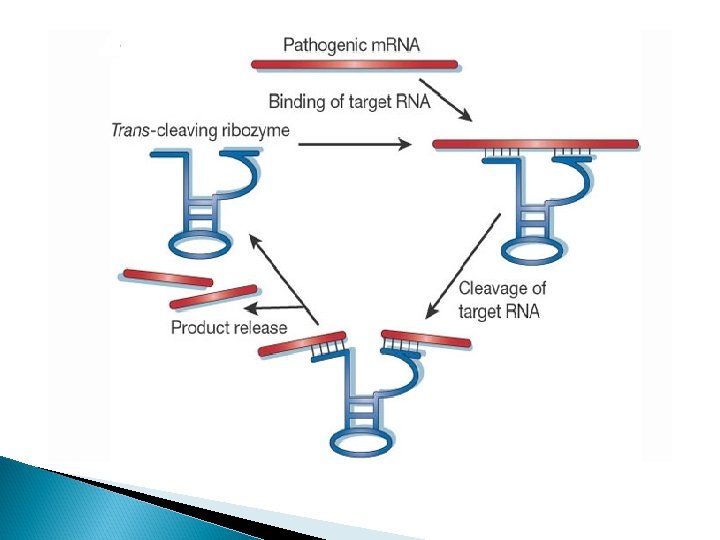 Pathogenic mRNA

Binding of target RNA

Trans-cleaving ribozyme

Cleavage of target RNA

Product release